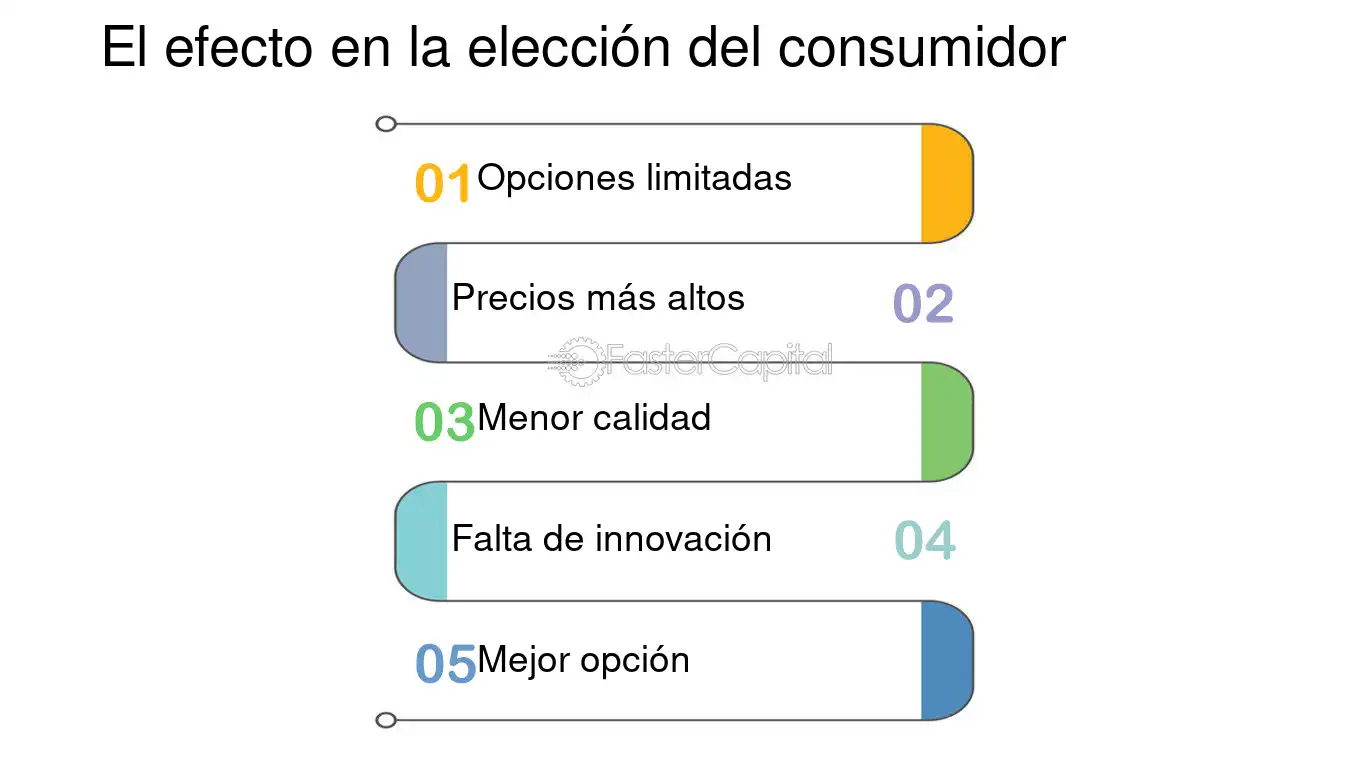 El efecto en la elección del consumidor

01 Opciones limitadas

Precios más altos 02

FasterCapital

03 Menor calidad

Falta de innovación 04

05 Mejor opción